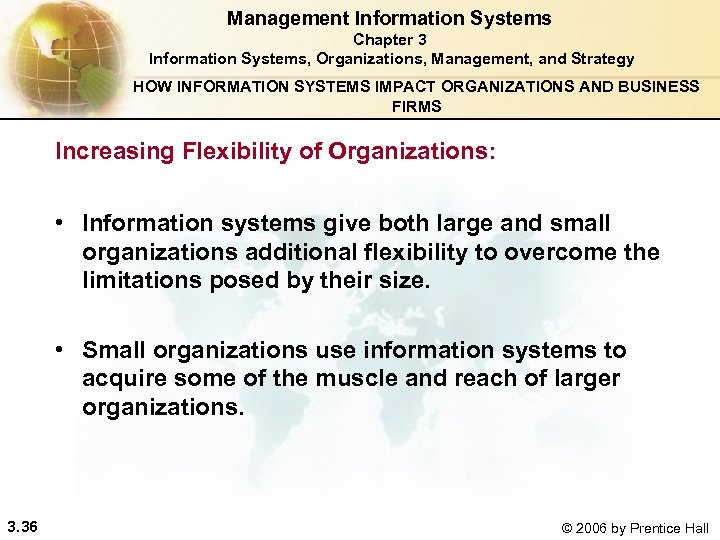 Management Information Systems
Chapter 3
Information Systems, Organizations, Management, and Strategy

HOW INFORMATION SYSTEMS IMPACT ORGANIZATIONS AND BUSINESS FIRMS

Increasing Flexibility of Organizations:

• Information systems give both large and small organizations additional flexibility to overcome the limitations posed by their size.

• Small organizations use information systems to acquire some of the muscle and reach of larger organizations.

3.36

© 2006 by Prentice Hall